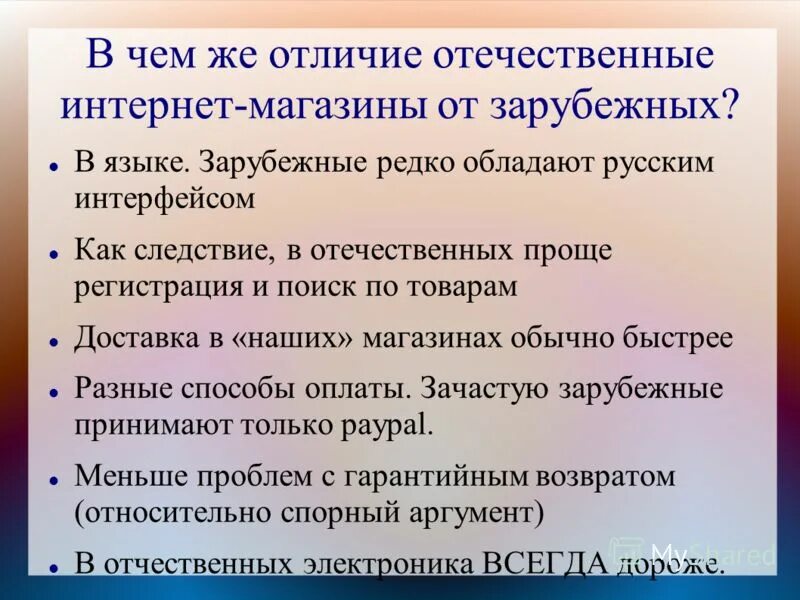 В чем же отличие отечественные интернет-магазины от зарубежных?

• В языке. Зарубежные редко обладают русским интерфейсом

• Как следствие, в отечественных проще регистрация и поиск по товарам

• Доставка в «наших» магазинах обычно быстрее

• Разные способы оплаты. Зачастую зарубежные принимают только paypal.

• Меньше проблем с гарантийным возвратом (относительно спорный аргумент)

• В отчественных электроника ВСЕГДА дороже.

MyShared